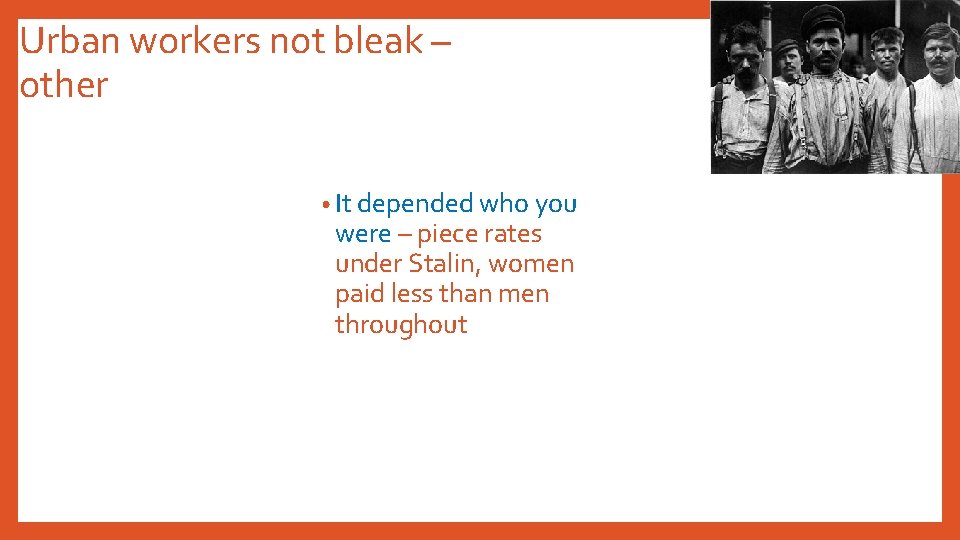 Urban workers not bleak – other

• It depended who you were – piece rates under Stalin, women paid less than men throughout